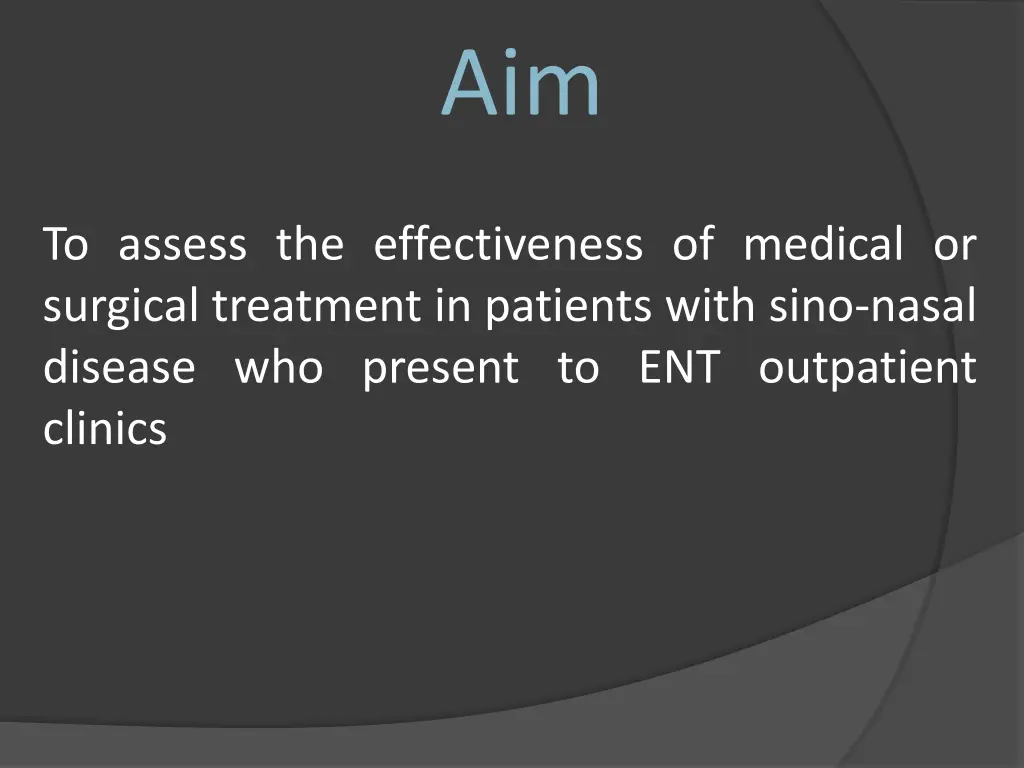 Aim

To assess the effectiveness of medical or surgical treatment in patients with sino-nasal disease who present to ENT outpatient clinics